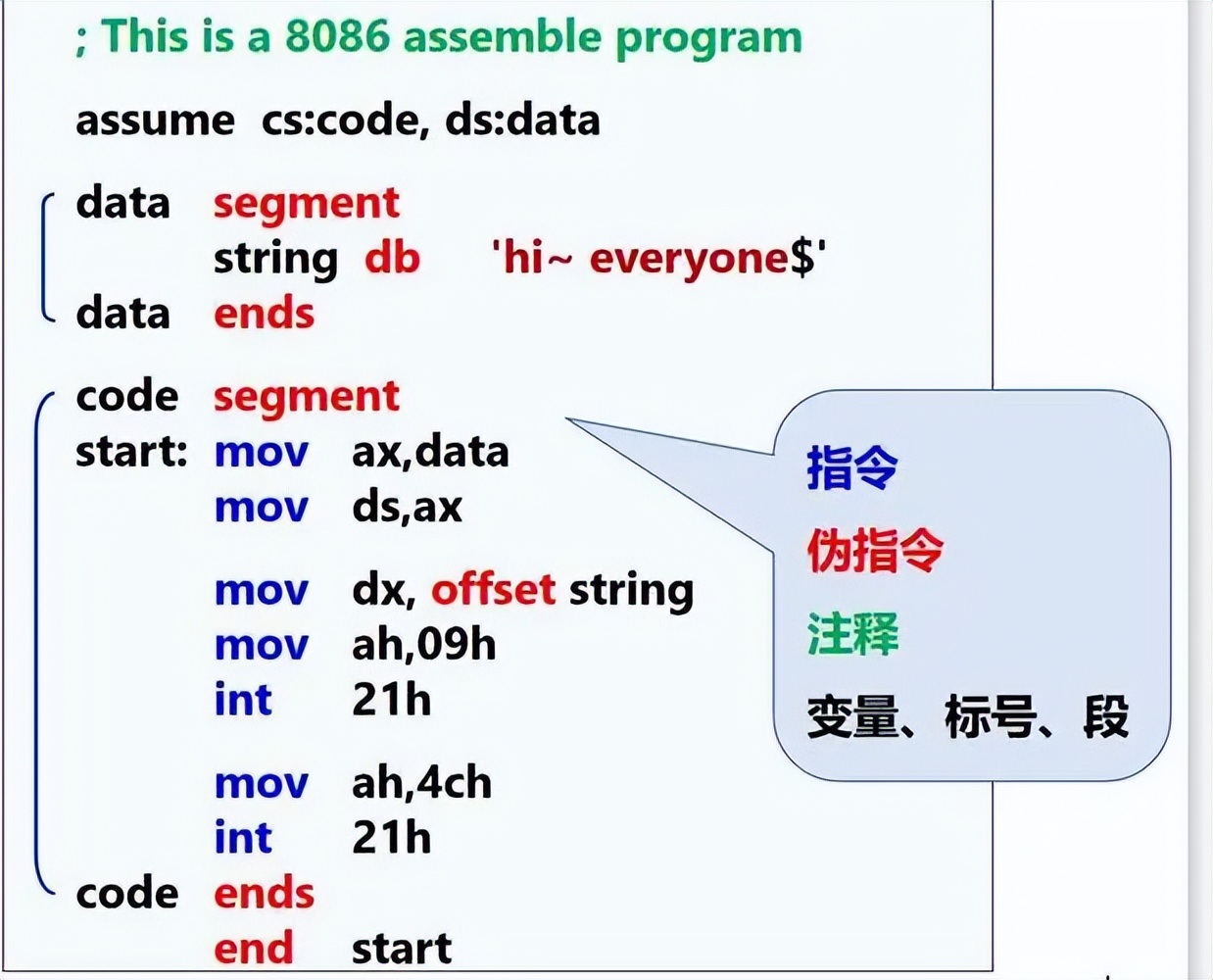 ; This is a 8086 assemble program

assume cs:code, ds:data

data segment
string db 'hi~ everyone$'
data ends

code segment
start: mov ax,data
mov ds,ax

mov dx, offset string
mov ah,09h
int 21h

mov ah,4ch
int 21h
code ends
end start

指令
伪指令
注释
变量、标号、段